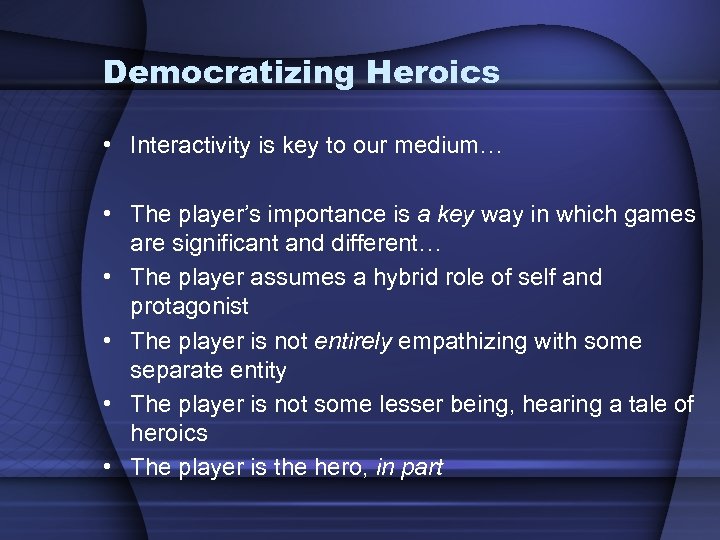 Democratizing Heroics

• Interactivity is key to our medium…

• The player's importance is a key way in which games are significant and different…
• The player assumes a hybrid role of self and protagonist
• The player is not entirely empathizing with some separate entity
• The player is not some lesser being, hearing a tale of heroics
• The player is the hero, in part